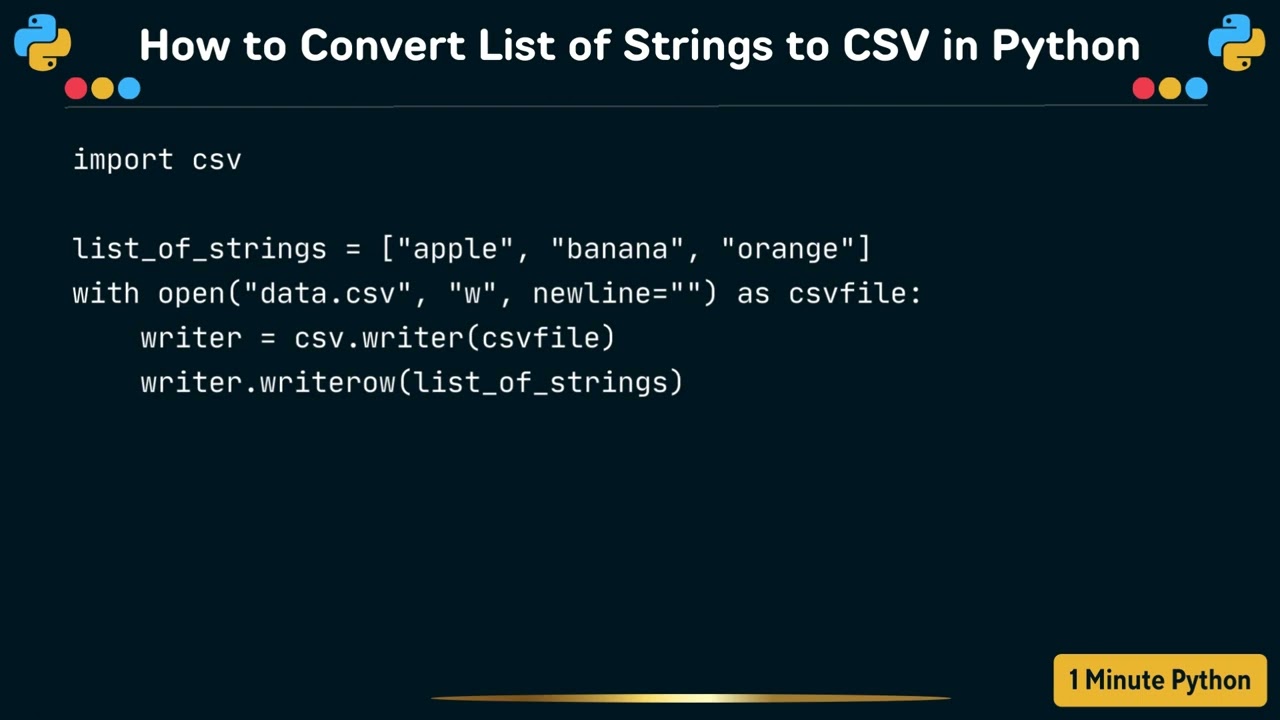 How to Convert List of Strings to CSV in Python

import csv

list_of_strings = ["apple", "banana", "orange"]
with open("data.csv", "w", newline="") as csvfile:
    writer = csv.writer(csvfile)
    writer.writerow(list_of_strings)

1 Minute Python